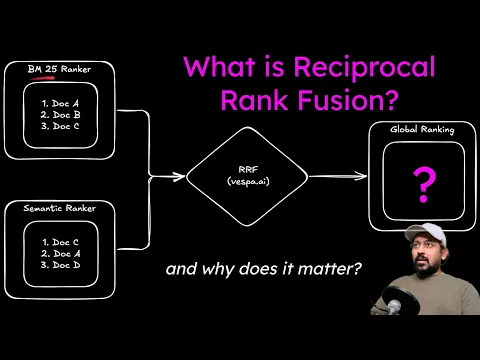 What is Reciprocal Rank Fusion?

BM 25 Ranker

1. Doc A
2. Doc B
3. Doc C

Semantic Ranker

1. Doc C
2. Doc A
3. Doc D

RRF
(vespa.ai)

Global Ranking

?

and why does it matter?